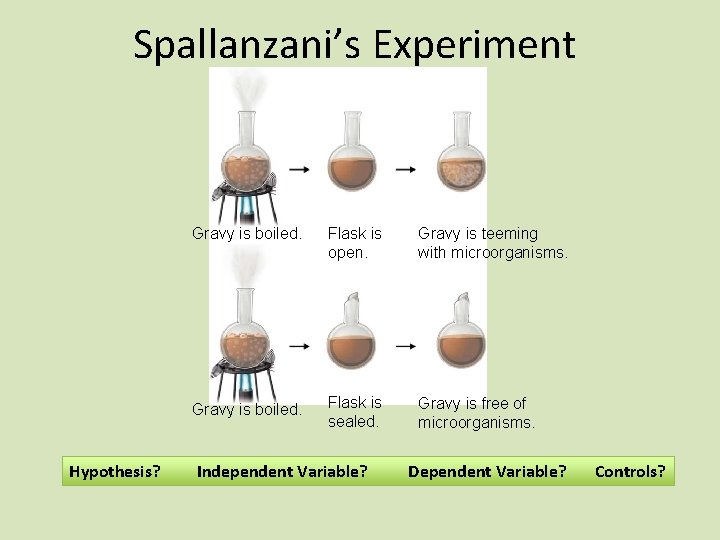 Spallanzani's Experiment

Gravy is boiled.

Flask is open.

Gravy is teeming with microorganisms.

Gravy is boiled.

Flask is sealed.

Gravy is free of microorganisms.

Hypothesis? Independent Variable? Dependent Variable? Controls?